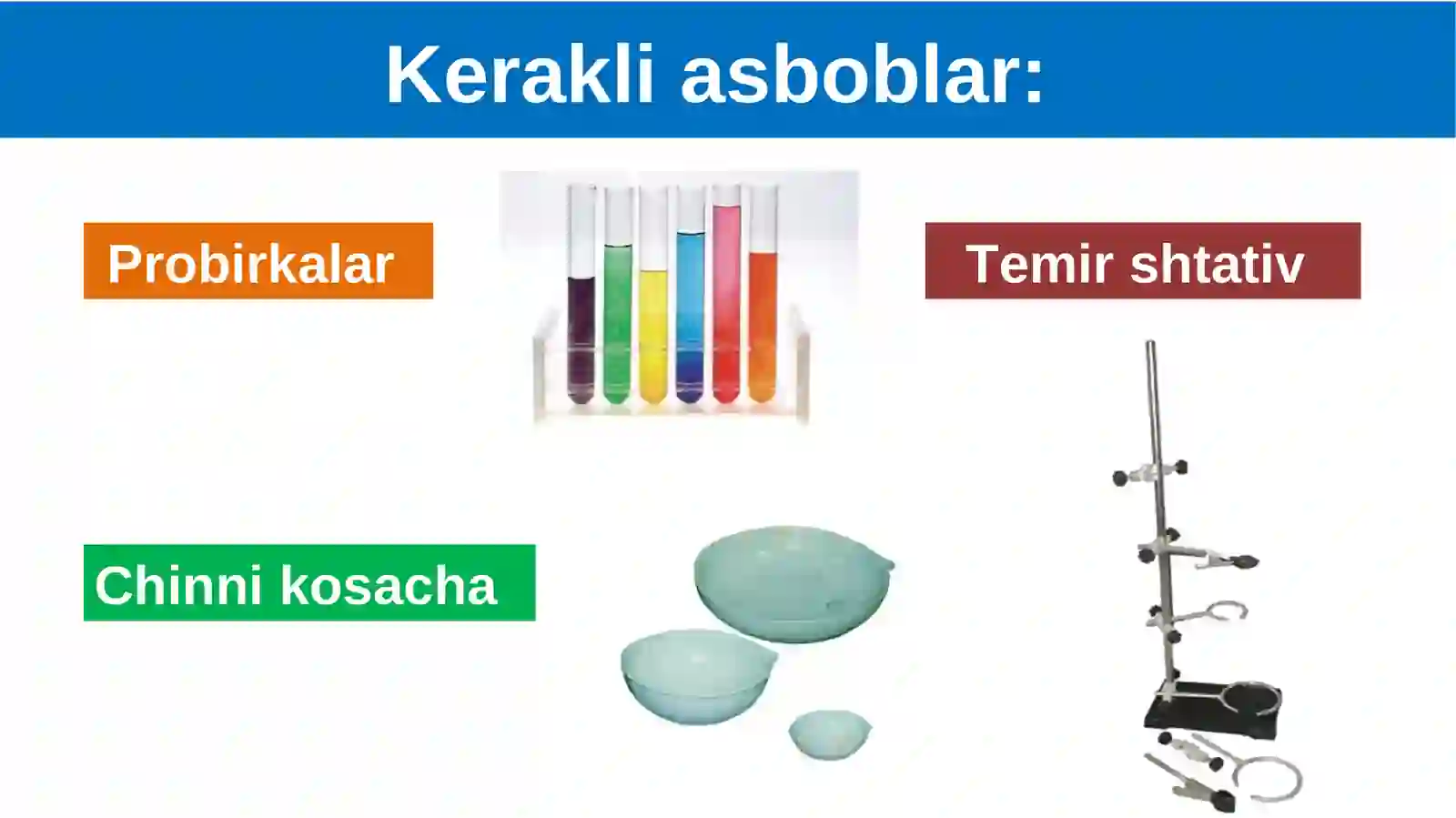 Kerakli asboblar:

Probirkalar

Temir shtativ

Chinni kosacha